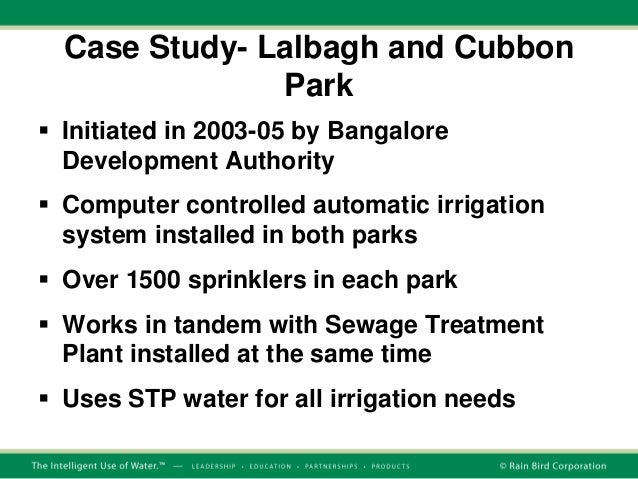 Case Study- Lalbagh and Cubbon Park

▪ Initiated in 2003-05 by Bangalore Development Authority

▪ Computer controlled automatic irrigation system installed in both parks

▪ Over 1500 sprinklers in each park

▪ Works in tandem with Sewage Treatment Plant installed at the same time

▪ Uses STP water for all irrigation needs

The Intelligent Use of Water.™ — LEADERSHIP · EDUCATION · PARTNERSHIPS · PRODUCTS © Rain Bird Corporation